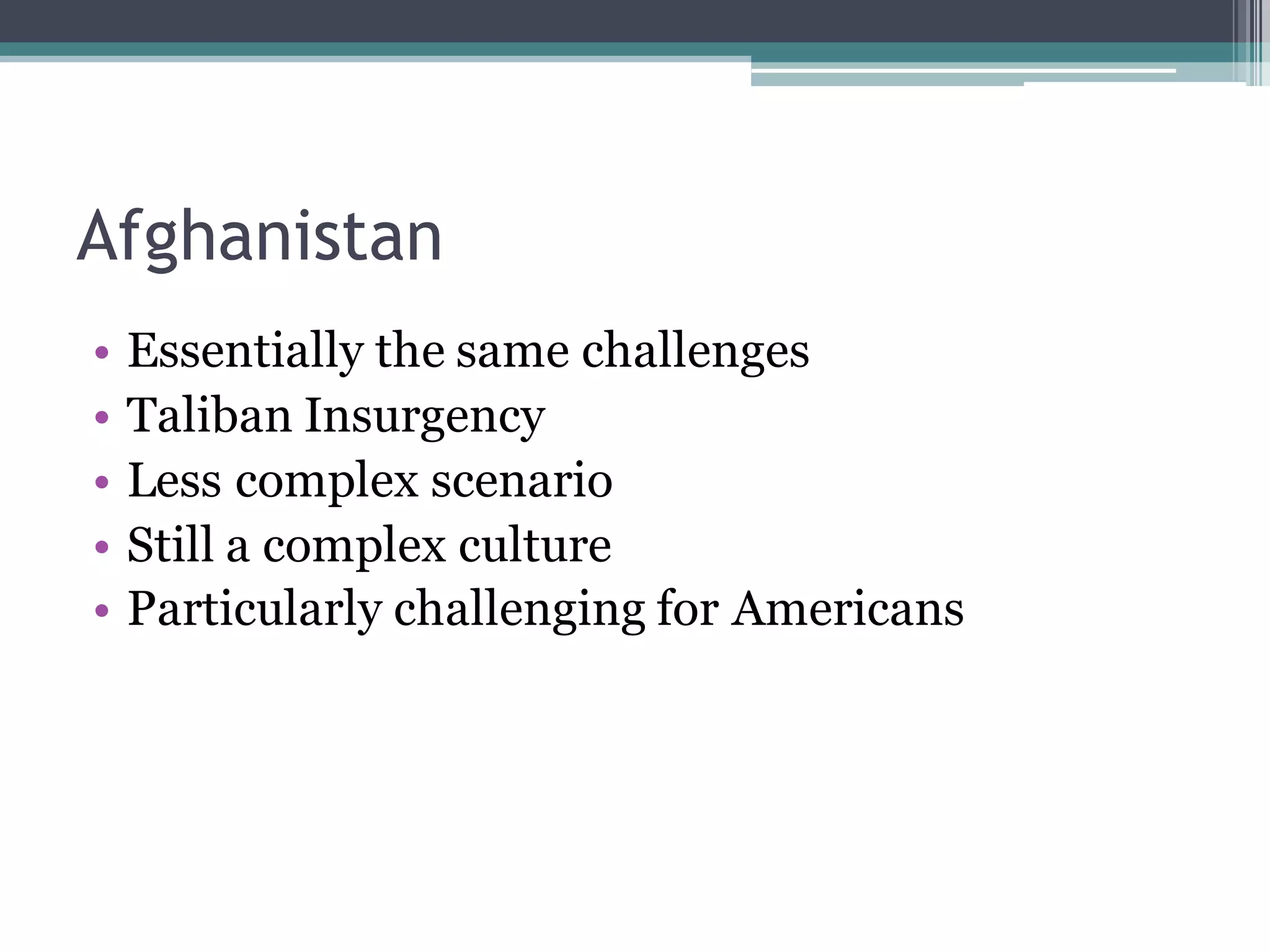 Afghanistan

• Essentially the same challenges
• Taliban Insurgency
• Less complex scenario
• Still a complex culture
• Particularly challenging for Americans